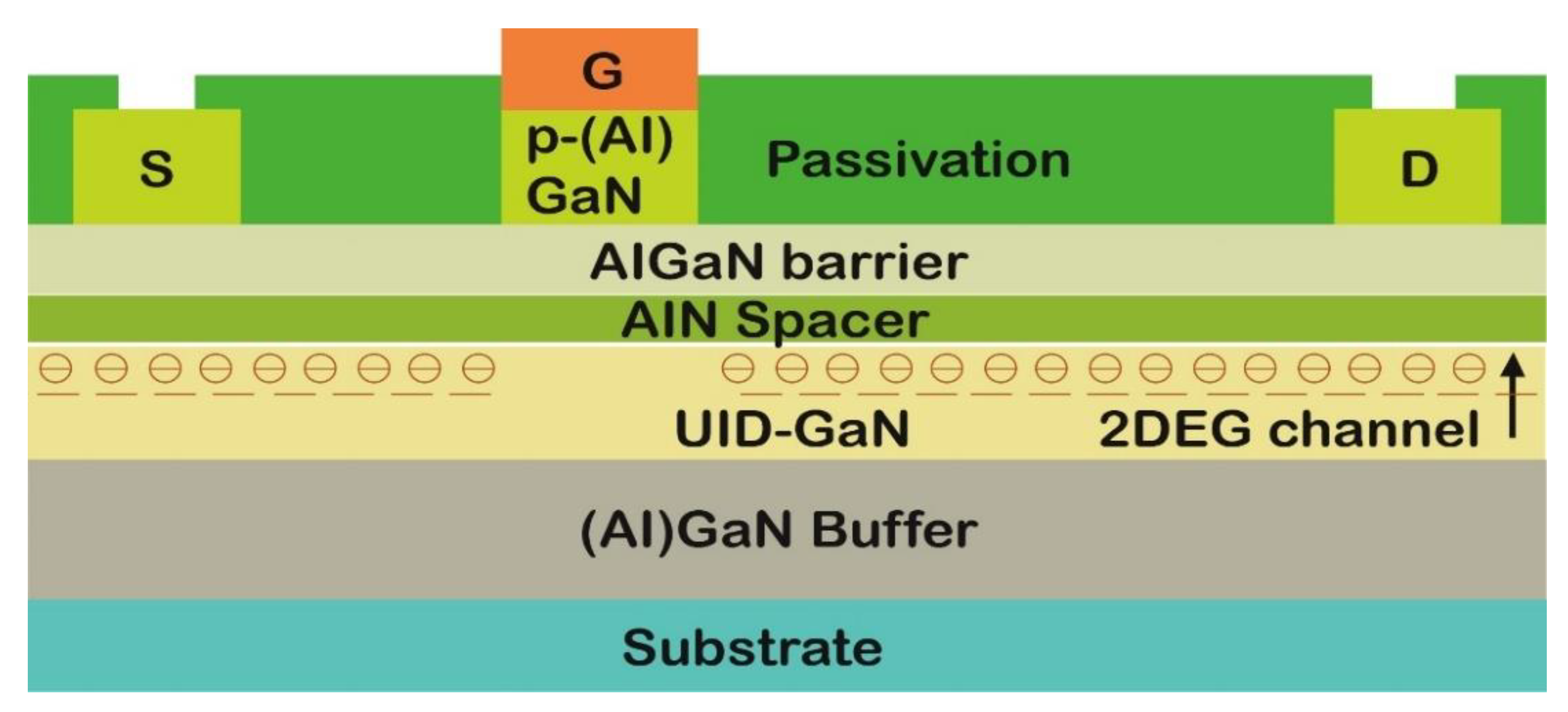 G
S
p-(Al) GaN
Passivation
D
AlGaN barrier
AlN Spacer
UID-GaN
2DEG channel
(Al)GaN Buffer
Substrate